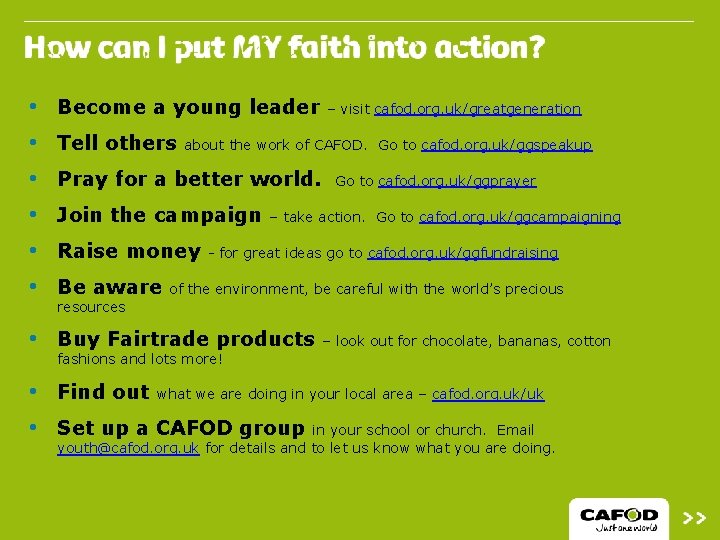 How can I put MY faith into action?

• Become a young leader – visit cafod.org.uk/greatgeneration

• Tell others about the work of CAFOD. Go to cafod.org.uk/ggspeakup

• Pray for a better world. Go to cafod.org.uk/ggprayer

• Join the campaign – take action. Go to cafod.org.uk/ggcampaigning

• Raise money - for great ideas go to cafod.org.uk/ggfundraising

• Be aware of the environment, be careful with the world's precious resources

• Buy Fairtrade products – look out for chocolate, bananas, cotton fashions and lots more!

• Find out what we are doing in your local area – cafod.org.uk/uk

• Set up a CAFOD group in your school or church. Email youth@cafod.org.uk for details and to let us know what you are doing.

CAFOD
Just one world

>>